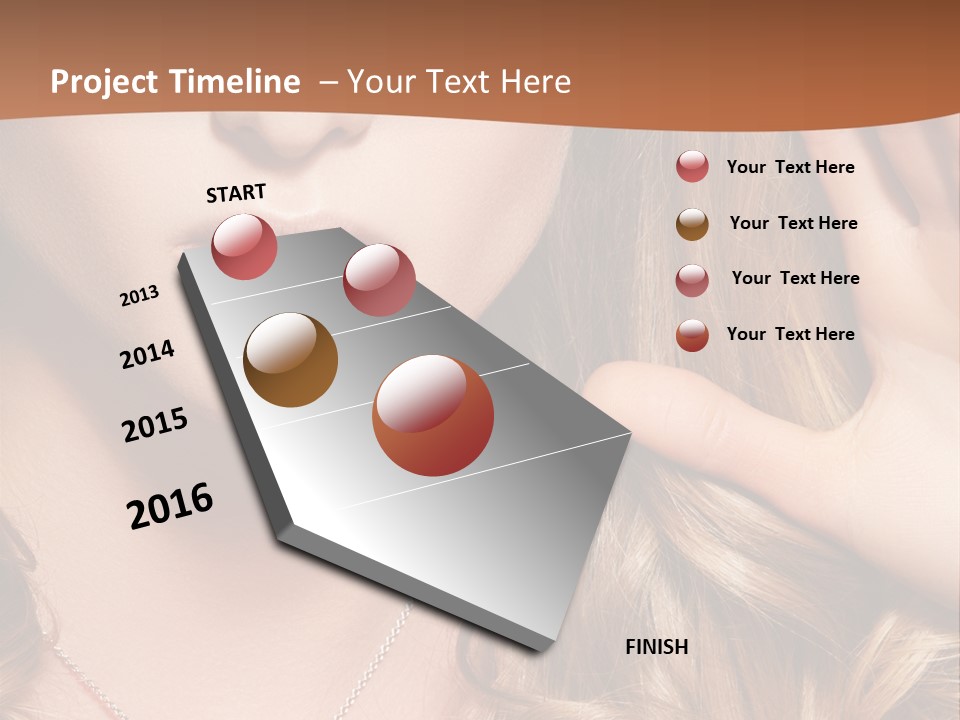 Project Timeline – Your Text Here

START

2013

2014

2015

2016

FINISH

Your Text Here

Your Text Here

Your Text Here

Your Text Here